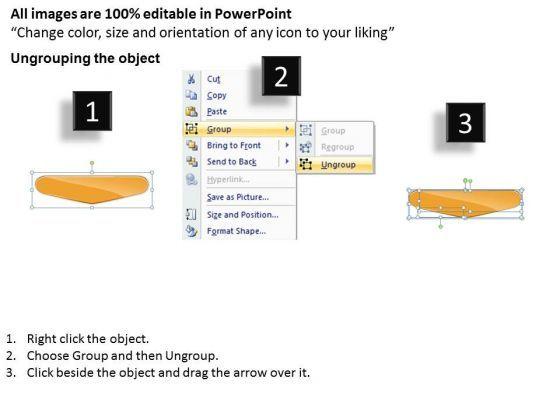 All images are 100% editable in PowerPoint
“Change color, size and orientation of any icon to your liking”

Ungrouping the object

1

2

Cut
Copy
Paste
Group
Bring to Front
Send to Back
Hyperlink...
Save as Picture...
Size and Position...
Format Shape...

Group
Regroup
Ungroup

3

1. Right click the object.
2. Choose Group and then Ungroup.
3. Click beside the object and drag the arrow over it.